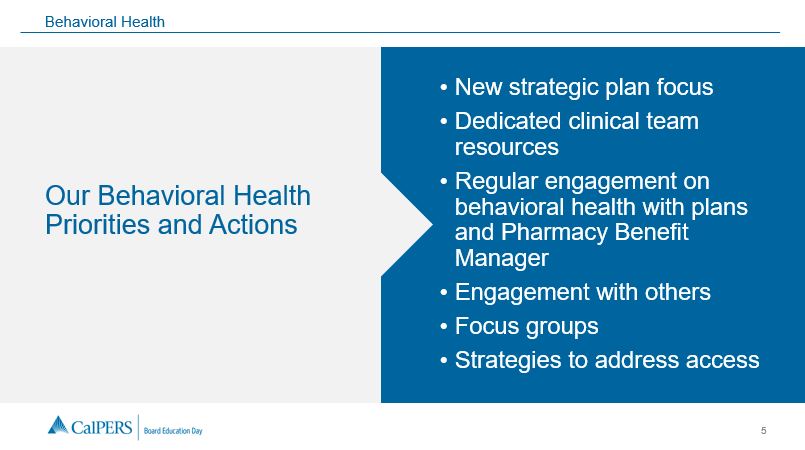 Behavioral Health

Our Behavioral Health Priorities and Actions

• New strategic plan focus
• Dedicated clinical team resources
• Regular engagement on behavioral health with plans and Pharmacy Benefit Manager
• Engagement with others
• Focus groups
• Strategies to address access

CalPERS | Board Education Day

5